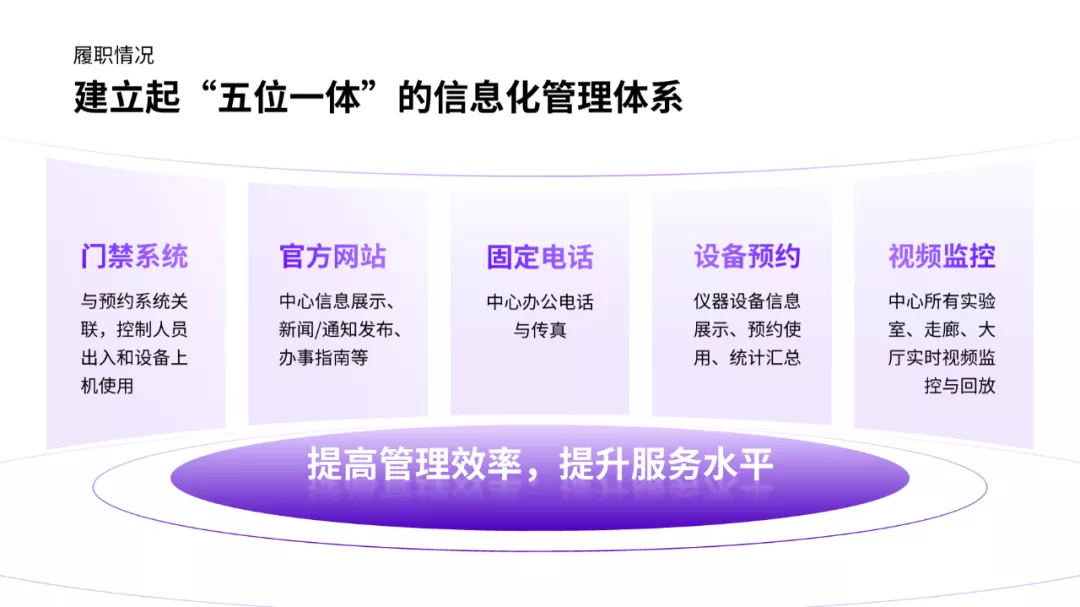 履职情况

建立起“五位一体”的信息化管理体系

门禁系统

与预约系统关联，控制人员出入和设备上机使用

官方网站

中心信息展示、新闻/通知发布、办事指南等

固定电话

中心办公电话与传真

设备预约

仪器设备信息展示、预约使用、统计汇总

视频监控

中心所有实验室、走廊、大厅实时视频监控与回放

提高管理效率，提升服务水平